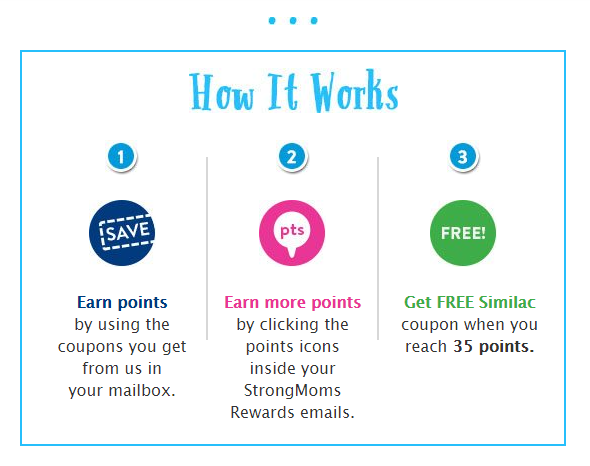 How It Works

1

SAVE

Earn points by using the coupons you get from us in your mailbox.

2

pts

Earn more points by clicking the points icons inside your StrongMoms Rewards emails.

3

FREE!

Get FREE Similac coupon when you reach 35 points.